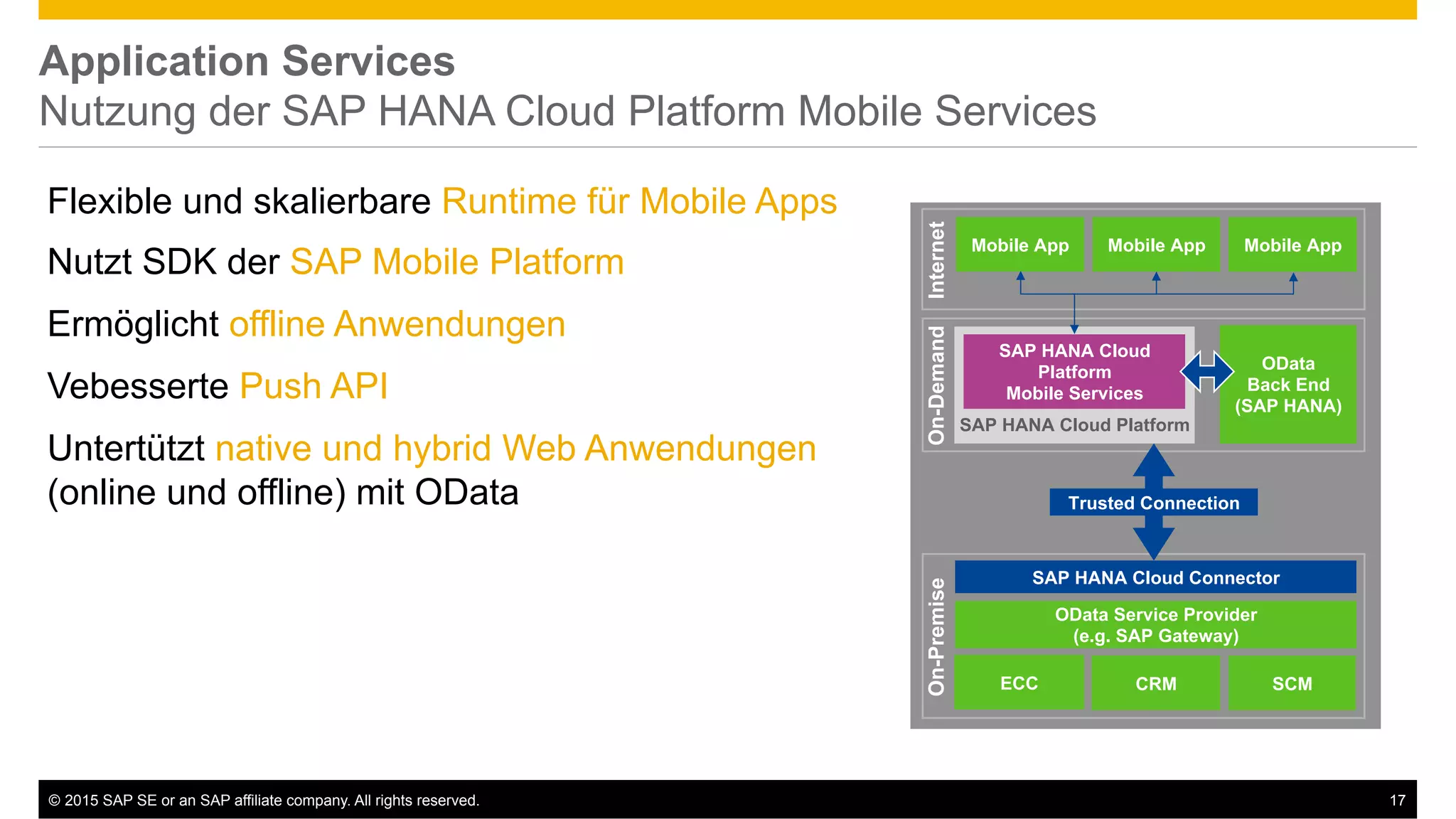 Application Services
Nutzung der SAP HANA Cloud Platform Mobile Services

Flexible und skalierbare Runtime für Mobile Apps

Nutzt SDK der SAP Mobile Platform

Ermöglicht offline Anwendungen

Vebesserte Push API

Untertützt native und hybrid Web Anwendungen (online und offline) mit OData

Internet

Mobile App

Mobile App

Mobile App

On-Demand

SAP HANA Cloud Platform Mobile Services

SAP HANA Cloud Platform

OData Back End (SAP HANA)

Trusted Connection

On-Premise

SAP HANA Cloud Connector

OData Service Provider (e.g. SAP Gateway)

ECC

CRM

SCM

© 2015 SAP SE or an SAP affiliate company. All rights reserved.

17